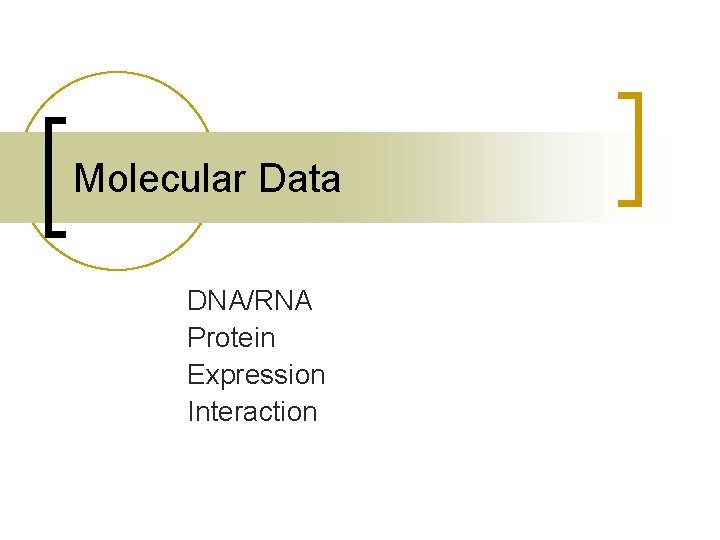 Molecular Data

DNA/RNA
Protein
Expression
Interaction